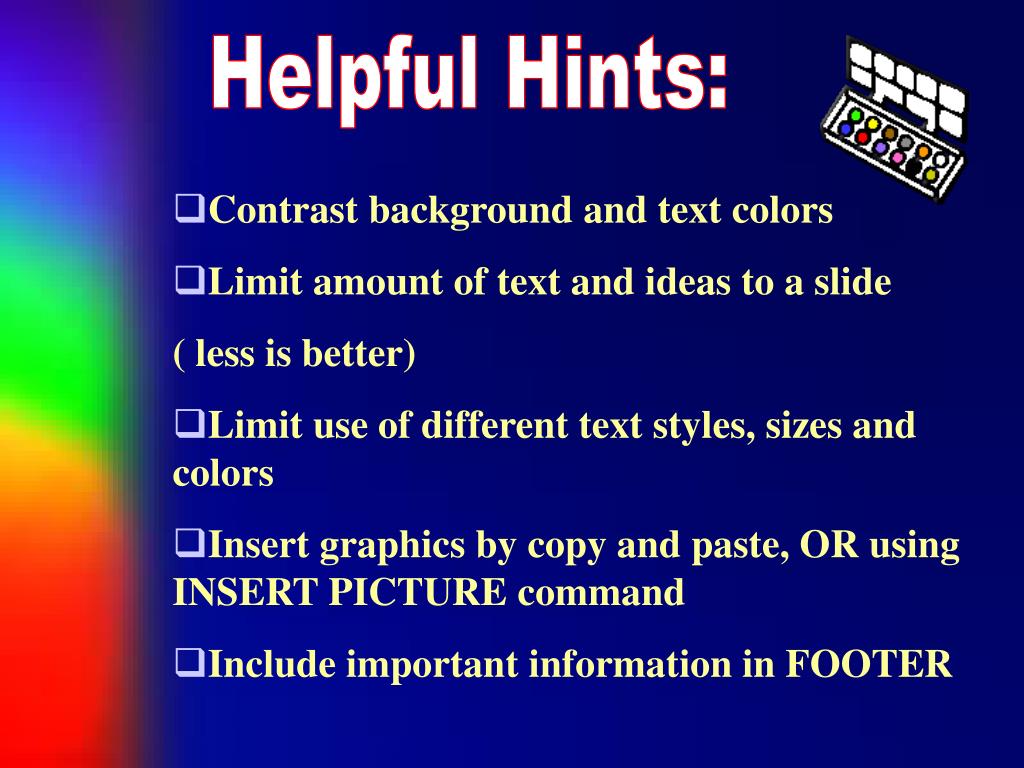 Helpful Hints:

❑Contrast background and text colors

❑Limit amount of text and ideas to a slide

( less is better)

❑Limit use of different text styles, sizes and colors

❑Insert graphics by copy and paste, OR using INSERT PICTURE command

❑Include important information in FOOTER